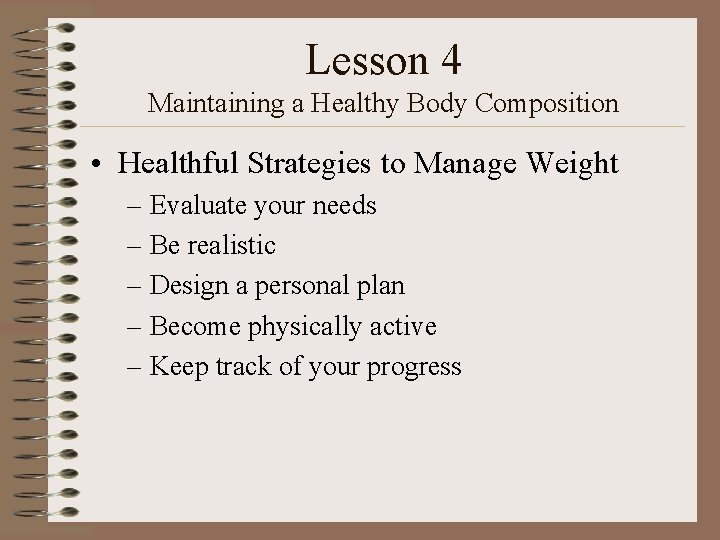 Lesson 4
Maintaining a Healthy Body Composition

• Healthful Strategies to Manage Weight
– Evaluate your needs
– Be realistic
– Design a personal plan
– Become physically active
– Keep track of your progress